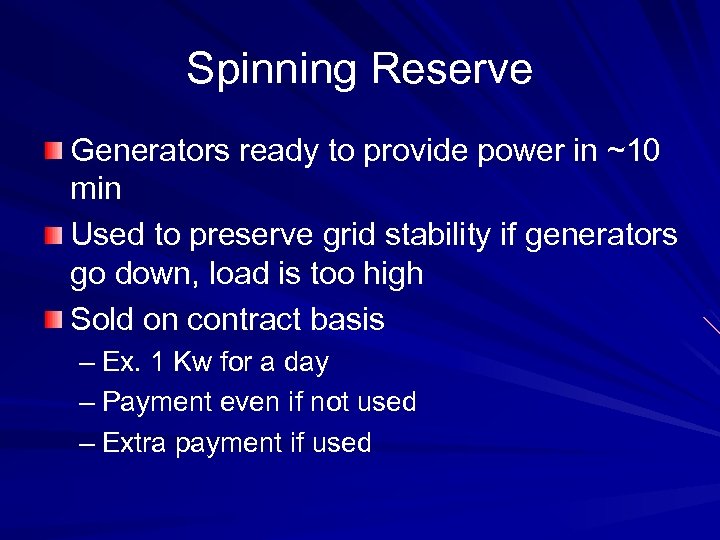 Spinning Reserve

Generators ready to provide power in ~10 min

Used to preserve grid stability if generators go down, load is too high

Sold on contract basis

– Ex. 1 Kw for a day

– Payment even if not used

– Extra payment if used